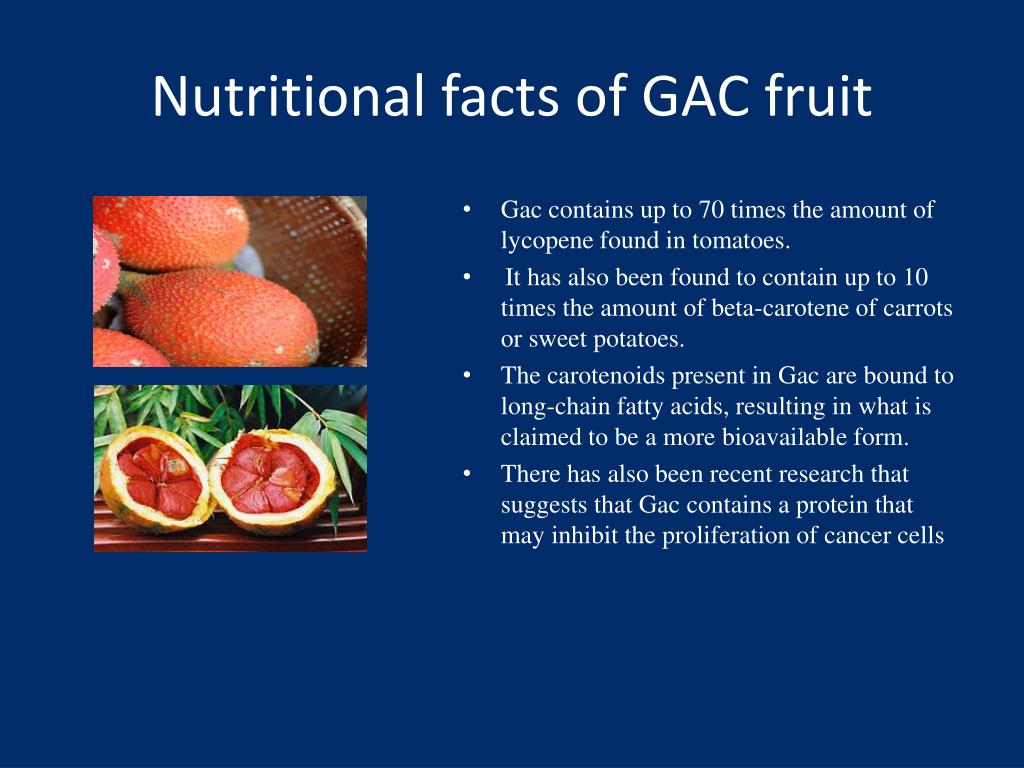 Nutritional facts of GAC fruit

• Gac contains up to 70 times the amount of lycopene found in tomatoes.
• It has also been found to contain up to 10 times the amount of beta-carotene of carrots or sweet potatoes.
• The carotenoids present in Gac are bound to long-chain fatty acids, resulting in what is claimed to be a more bioavailable form.
• There has also been recent research that suggests that Gac contains a protein that may inhibit the proliferation of cancer cells